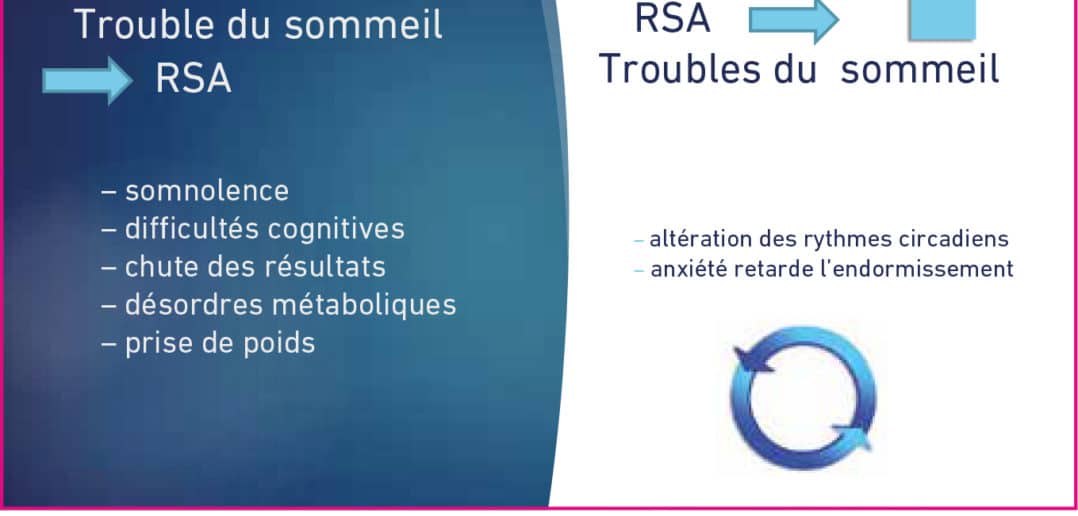 Trouble du sommeil

RSA

– somnolence
– difficultés cognitives
– chute des résultats
– désordres métaboliques
– prise de poids

RSA

Troubles du sommeil

– altération des rythmes circadiens
– anxiété retarde l'endormissement